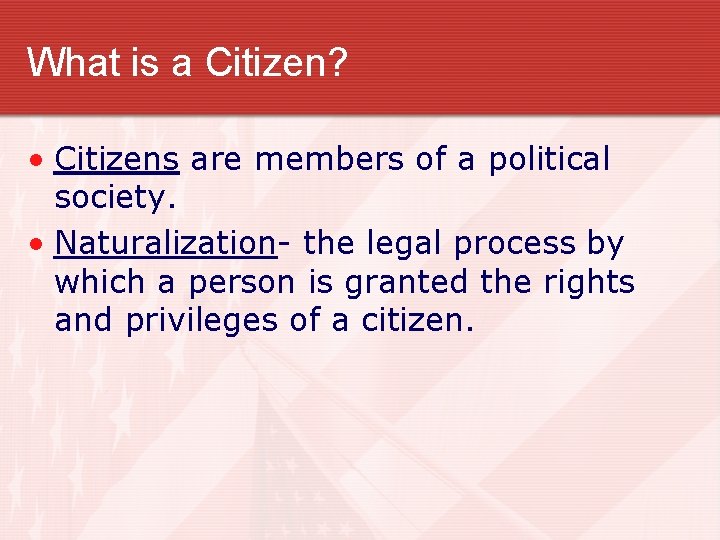 What is a Citizen?

• Citizens are members of a political society.
• Naturalization- the legal process by which a person is granted the rights and privileges of a citizen.